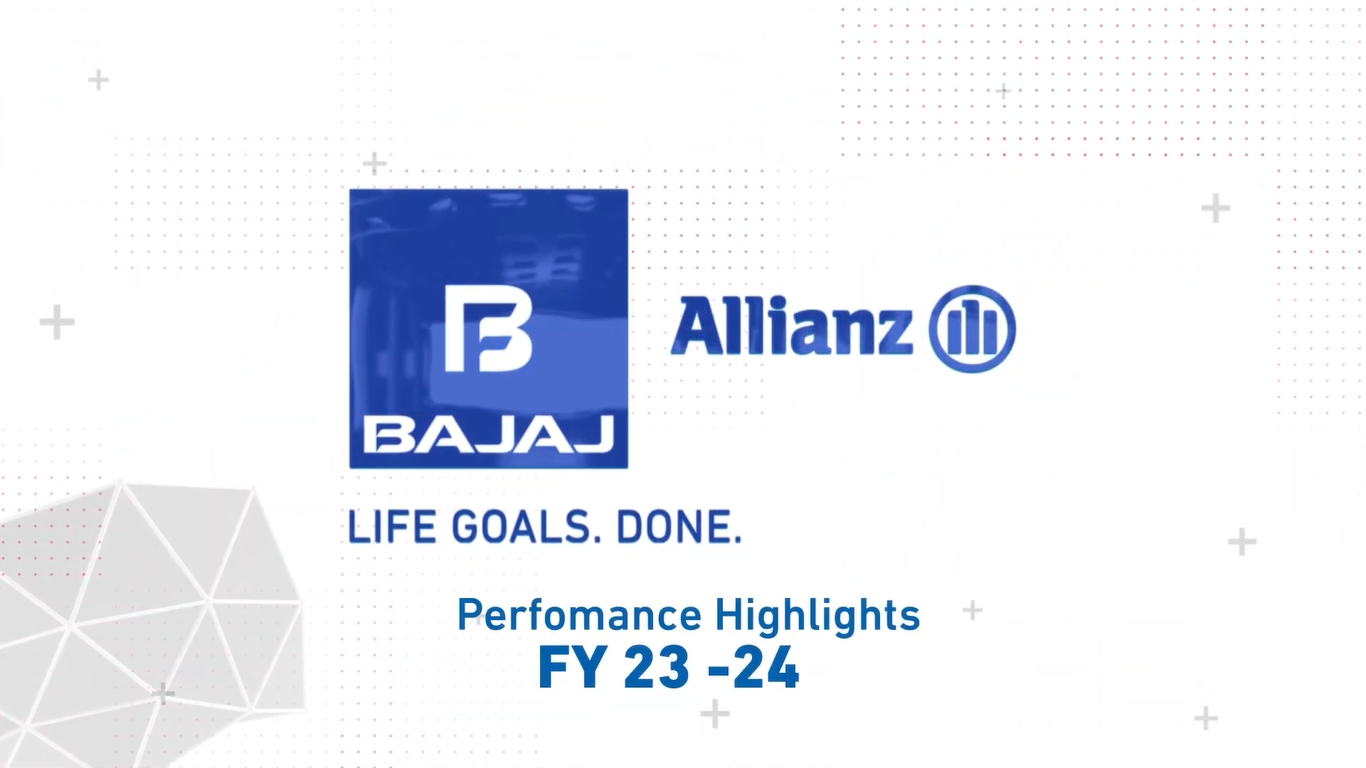 BAJAJ

Allianz

LIFE GOALS. DONE.

Perfomance Highlights
FY 23 -24